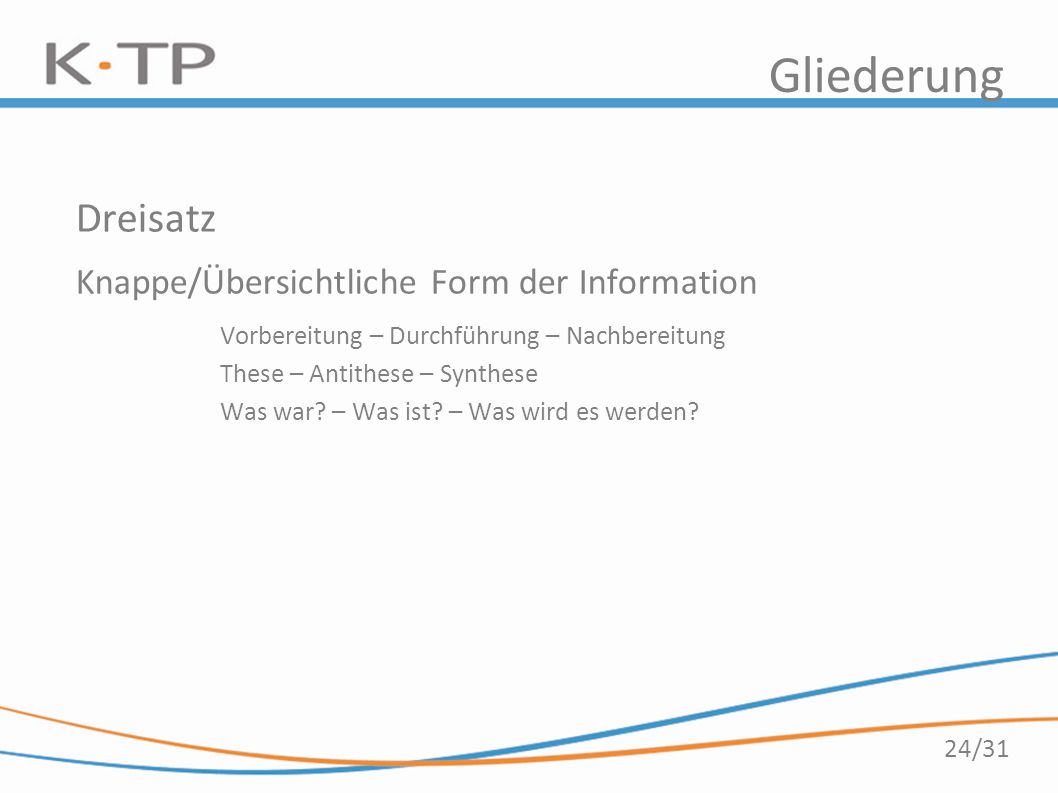 K·TP

Gliederung

Dreisatz

Knappe/Übersichtliche Form der Information

Vorbereitung – Durchführung – Nachbereitung

These – Antithese – Synthese

Was war? – Was ist? – Was wird es werden?

24/31